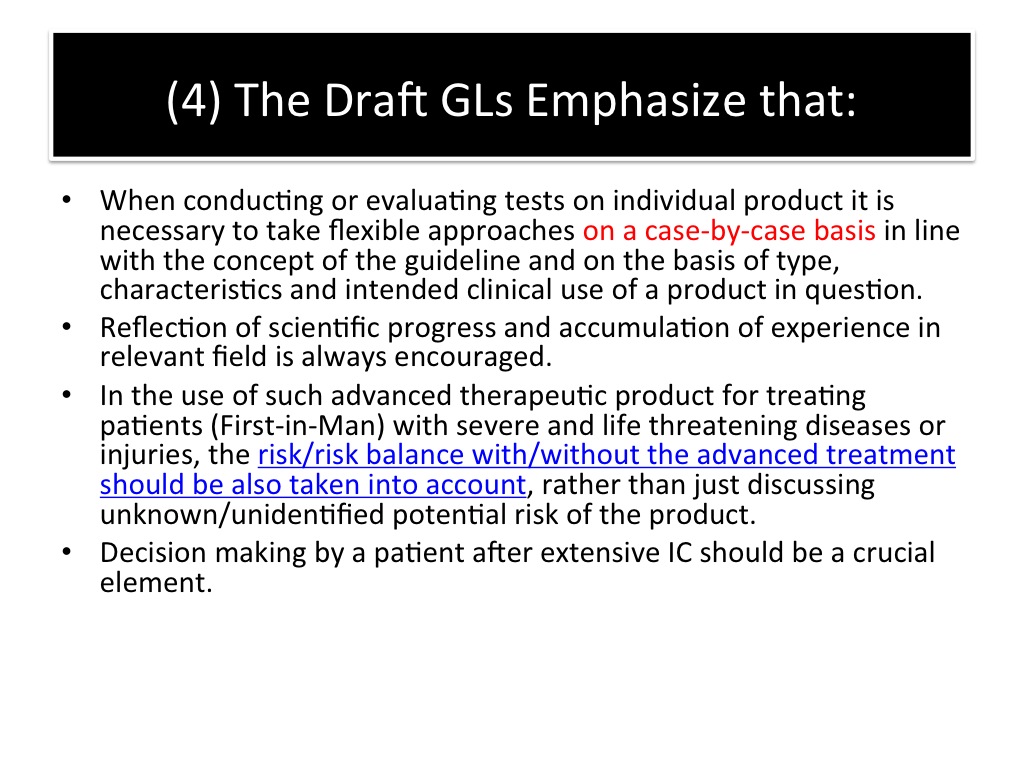 (4) The Draft GLs Emphasize that:

• When conducting or evaluating tests on individual product it is necessary to take flexible approaches on a case-by-case basis in line with the concept of the guideline and on the basis of type, characteristics and intended clinical use of a product in question.
• Reflection of scientific progress and accumulation of experience in relevant field is always encouraged.
• In the use of such advanced therapeutic product for treating patients (First-in-Man) with severe and life threatening diseases or injuries, the risk/risk balance with/without the advanced treatment should be also taken into account, rather than just discussing unknown/unidentified potential risk of the product.
• Decision making by a patient after extensive IC should be a crucial element.